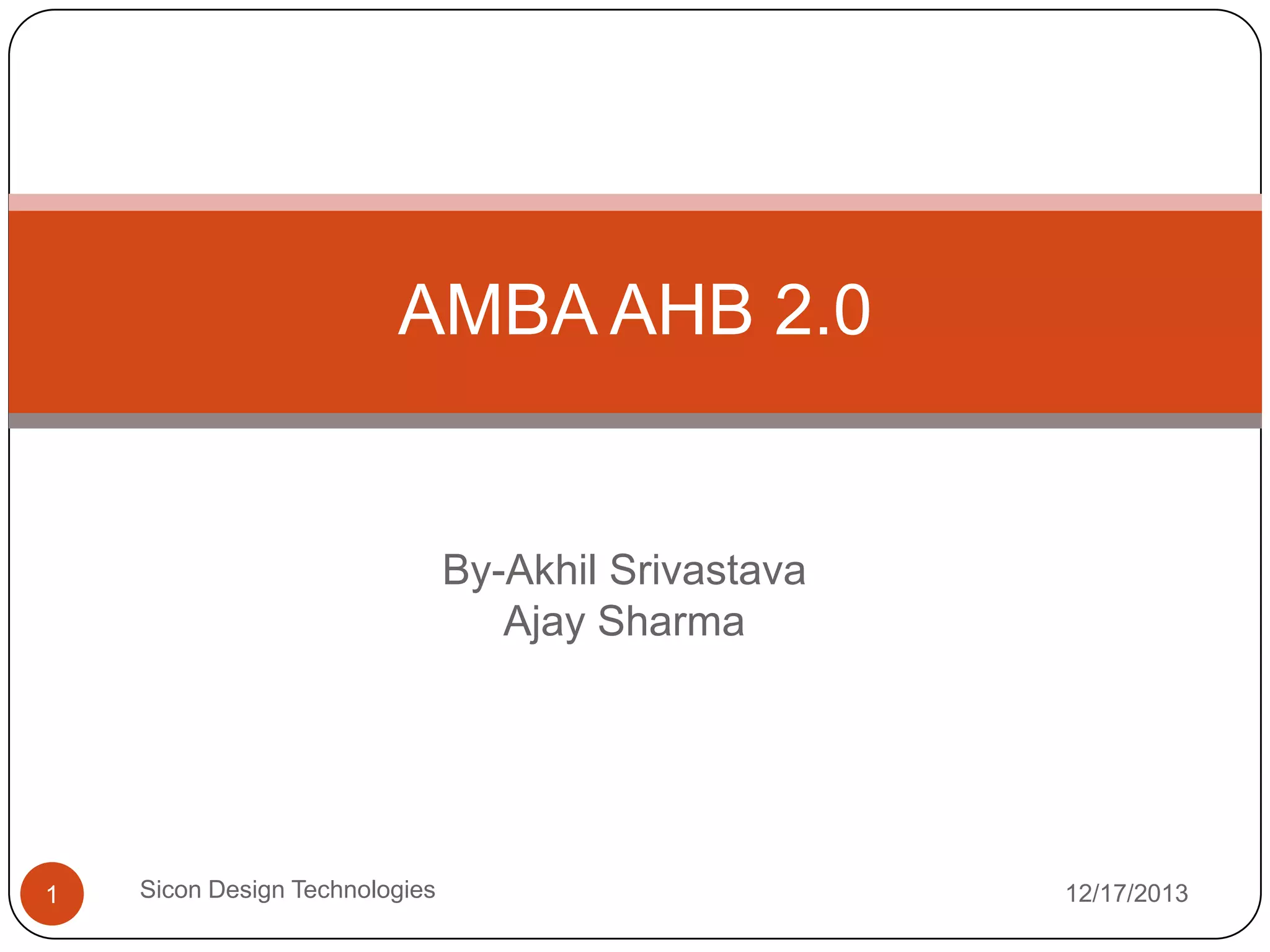 AMBA AHB 2.0

By-Akhil Srivastava
Ajay Sharma

1 Sicon Design Technologies 12/17/2013